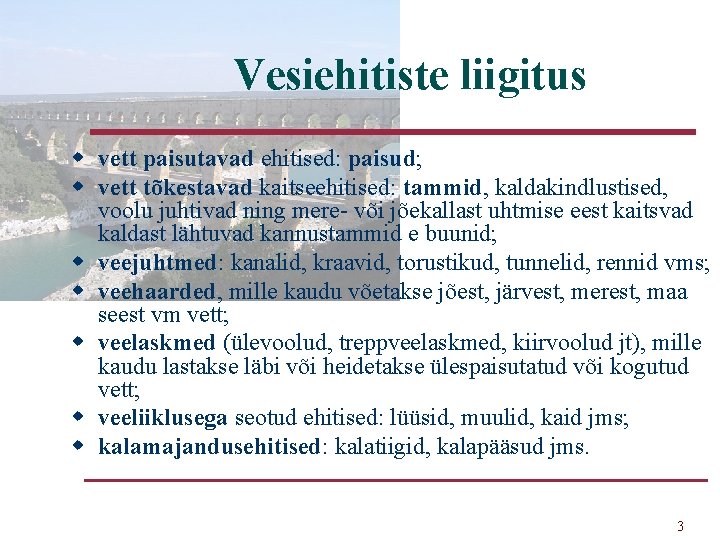 Vesiehitiste liigitus

- vett paisutavad ehitised: paisud;
- vett tõkestavad kaitseehitised: tammid, kaldakindlustised, voolu juhtivad ning mere- või jõekallast uhtmise eest kaitsvad kaldast lähtuvad kannustammid e buunid;
- veejuhtmed: kanalid, kraavid, torustikud, tunnelid, rennid vms;
- veehaarded, mille kaudu võetakse jõest, järvest, merest, maa seest vm vett;
- veelaskmed (ülevoolud, treppveelaskmed, kiirvoolud jt), mille kaudu lastakse läbi või heidetakse ülespaisutatud või kogutud vett;
- veeliiklusega seotud ehitised: lüüsid, muulid, kaid jms;
- kalamajandusehitised: kalatiigid, kalapääsud jms.

3